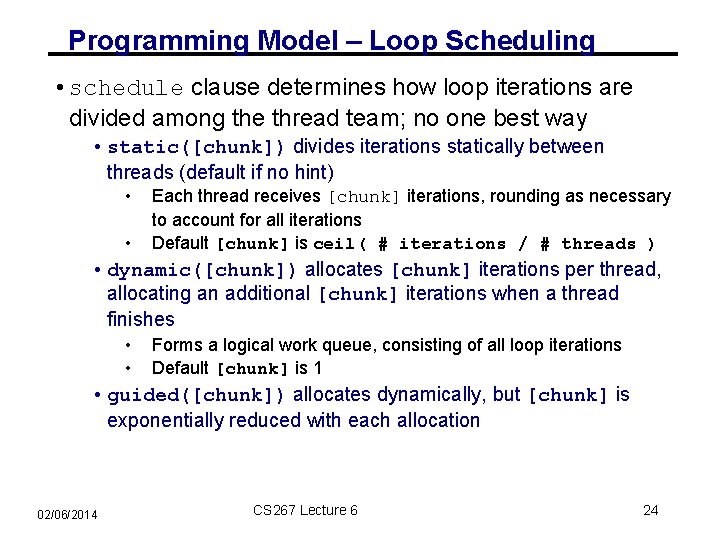 Programming Model – Loop Scheduling

• schedule clause determines how loop iterations are divided among the thread team; no one best way

• static([chunk]) divides iterations statically between threads (default if no hint)

• Each thread receives [chunk] iterations, rounding as necessary to account for all iterations

• Default [chunk] is ceil( # iterations / # threads )

• dynamic([chunk]) allocates [chunk] iterations per thread, allocating an additional [chunk] iterations when a thread finishes

• Forms a logical work queue, consisting of all loop iterations

• Default [chunk] is 1

• guided([chunk]) allocates dynamically, but [chunk] is exponentially reduced with each allocation

02/06/2014

CS267 Lecture 6

24